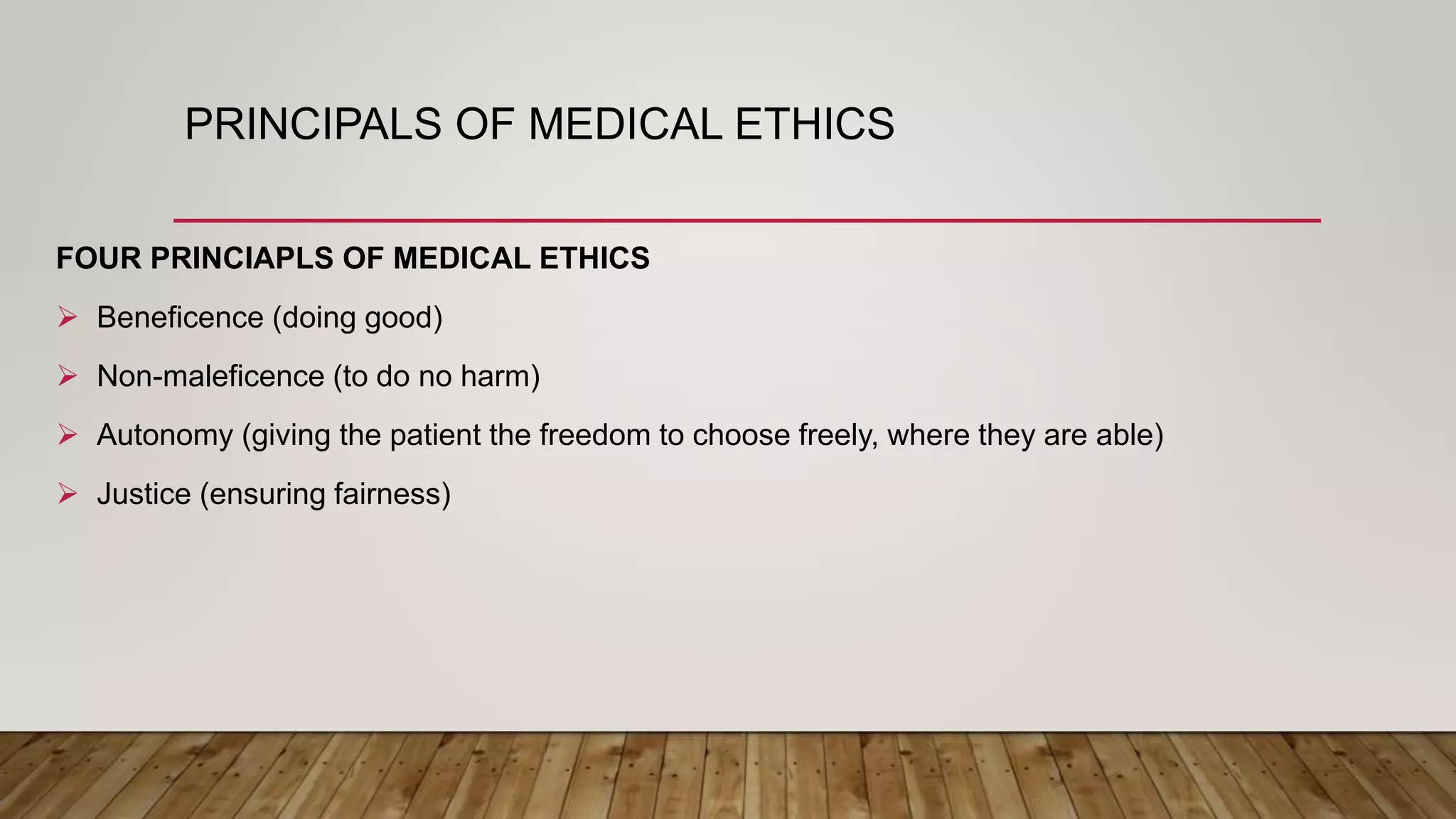 PRINCIPALS OF MEDICAL ETHICS

FOUR PRINCIAPLS OF MEDICAL ETHICS

➢ Beneficence (doing good)

➢ Non-maleficence (to do no harm)

➢ Autonomy (giving the patient the freedom to choose freely, where they are able)

➢ Justice (ensuring fairness)